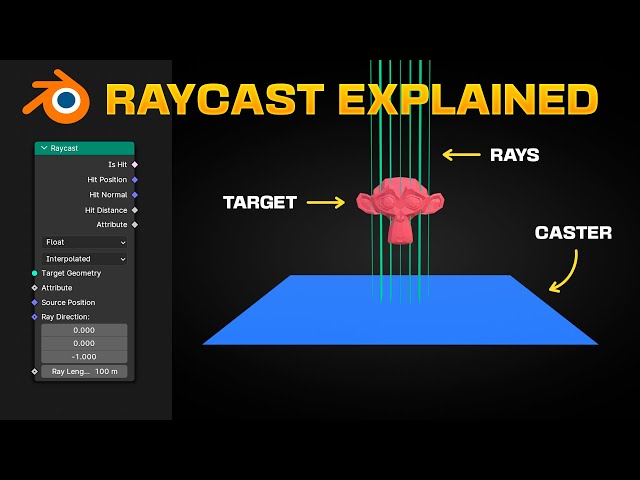 RAYCAST EXPLAINED

Raycast
Is Hit
Hit Position
Hit Normal
Hit Distance
Attribute
Float
Interpolated
Target Geometry
Attribute
Source Position
Ray Direction:
0.000
0.000
-1.000
Ray Leng... 100 m

RAYS

TARGET

CASTER